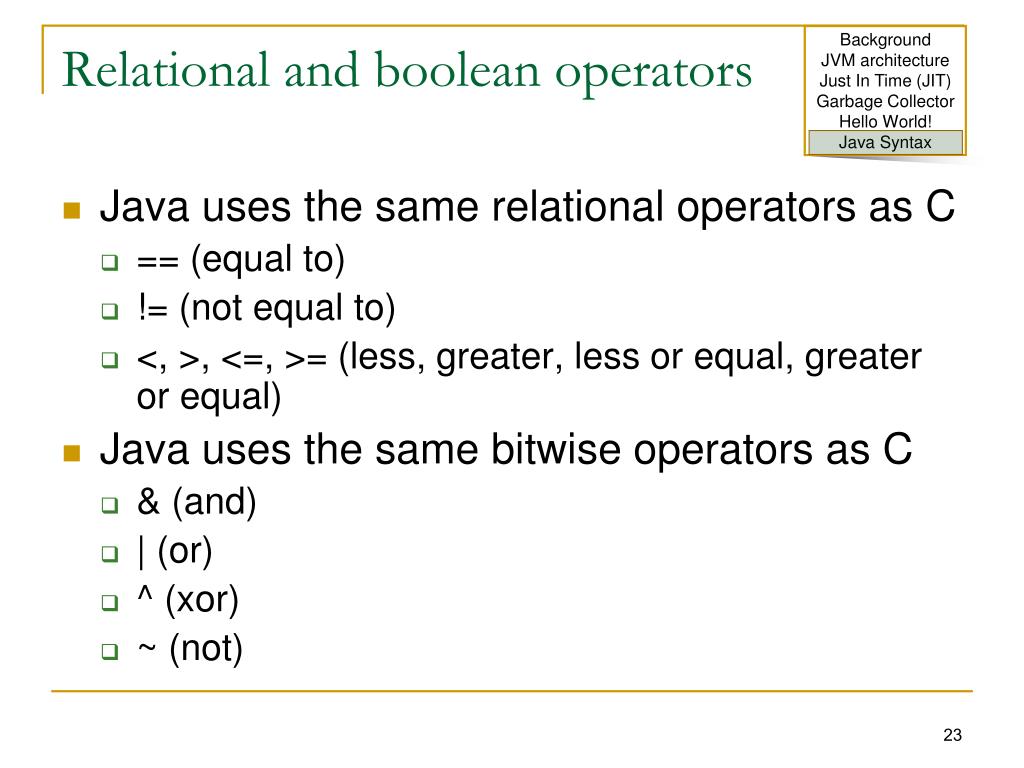 Relational and boolean operators

Background
JVM architecture
Just In Time (JIT)
Garbage Collector
Hello World!
Java Syntax

- Java uses the same relational operators as C
  - == (equal to)
  - != (not equal to)
  - <, >, <=, >= (less, greater, less or equal, greater or equal)
- Java uses the same bitwise operators as C
  - & (and)
  - | (or)
  - ^ (xor)
  - ~ (not)

23